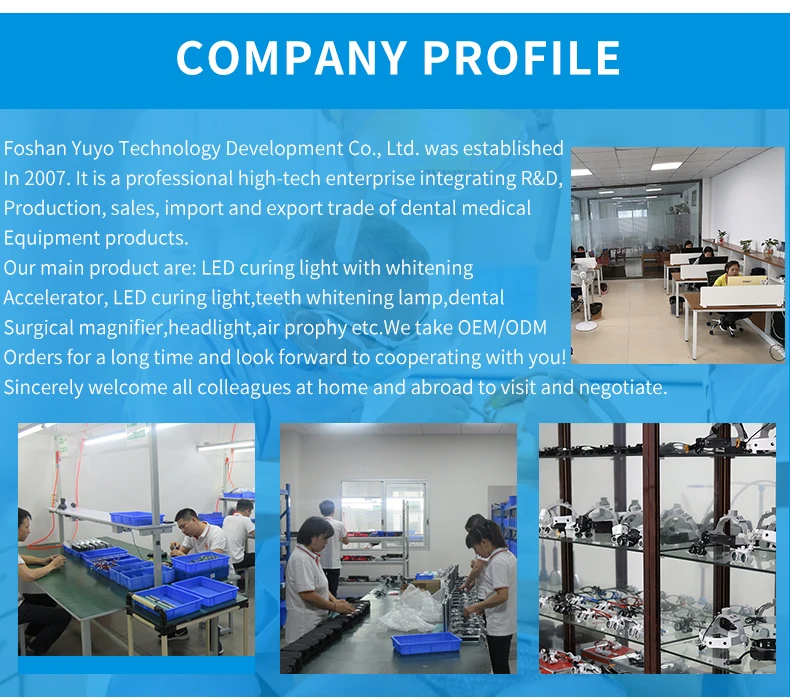 COMPANY PROFILE

Foshan Yuyo Technology Development Co., Ltd. was established In 2007. It is a professional high-tech enterprise integrating R&D, Production, sales, import and export trade of dental medical Equipment products.
Our main product are: LED curing light with whitening Accelerator, LED curing light,teeth whitening lamp,dental Surgical magnifier,headlight,air prophy etc.We take OEM/ODM Orders for a long time and look forward to cooperating with you! Sincerely welcome all colleagues at home and abroad to visit and negotiate.